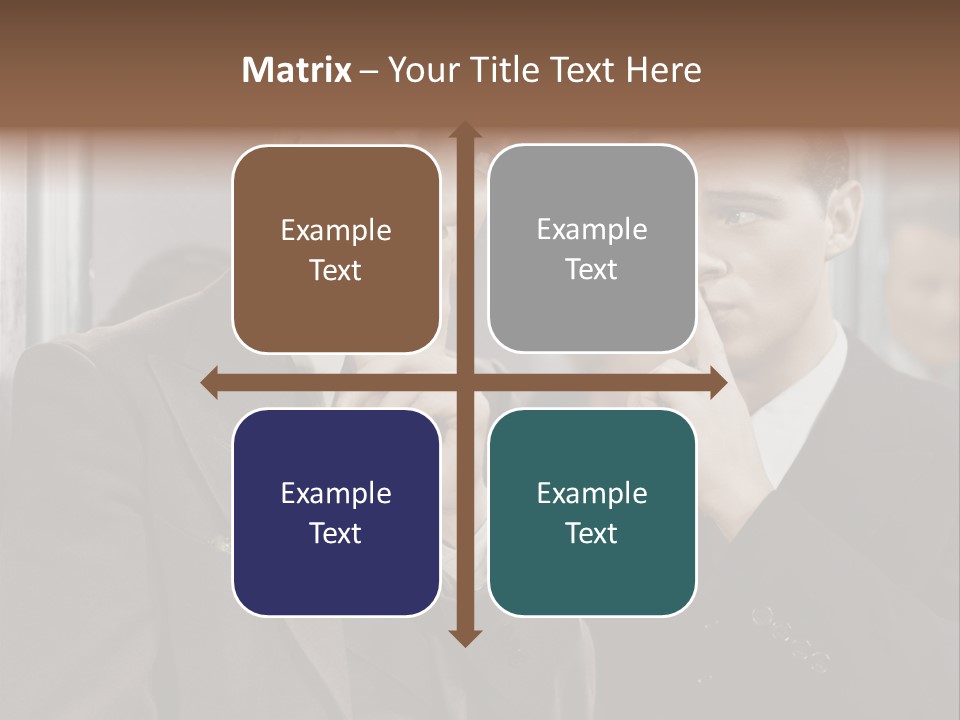 Matrix – Your Title Text Here

Example Text

Example Text

Example Text

Example Text